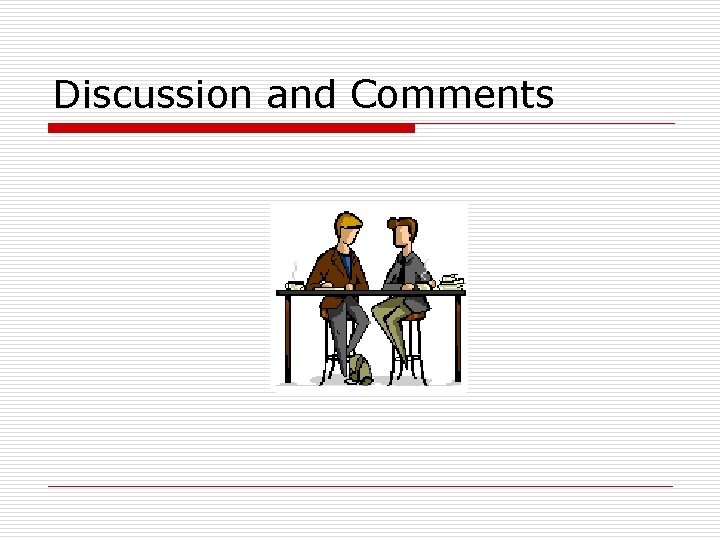 Discussion and Comments